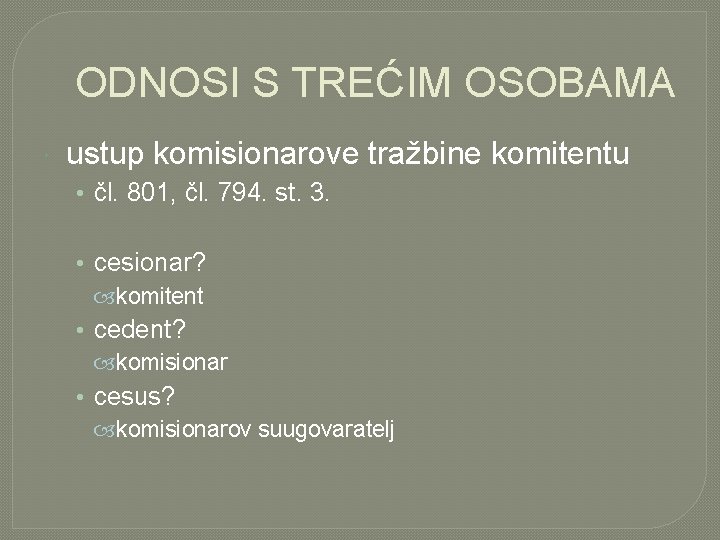 ODNOSI S TREĆIM OSOBAMA

ustup komisionarove tražbine komitentu

• čl. 801, čl. 794. st. 3.

• cesionar?
  komitent
• cedent?
  komisionar
• cesus?
  komisionarov suugovaratelj